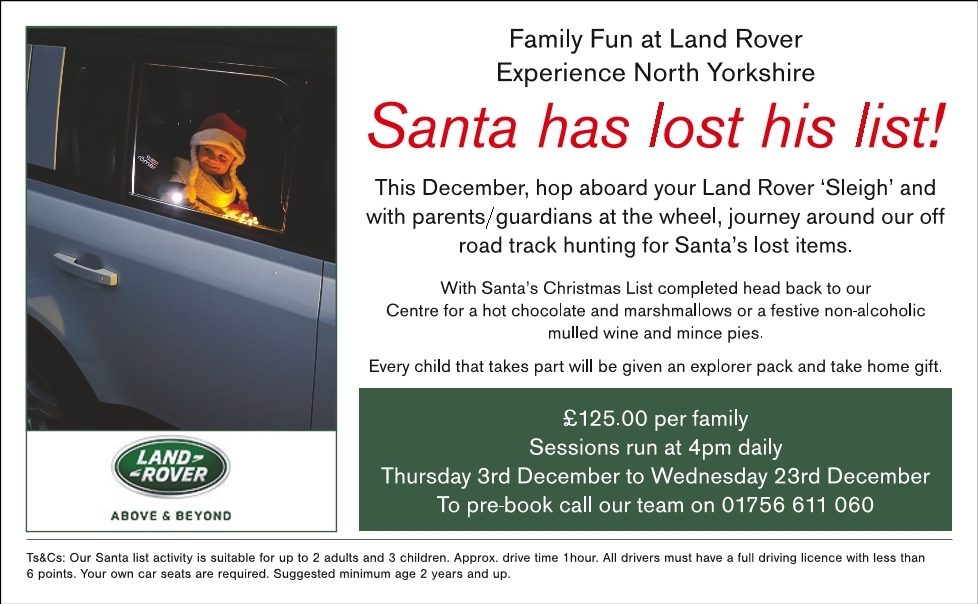 LAND ROVER

ABOVE & BEYOND

Family Fun at Land Rover Experience North Yorkshire

Santa has lost his list!

This December, hop aboard your Land Rover 'Sleigh' and with parents/guardians at the wheel, journey around our off road track hunting for Santa's lost items.

With Santa's Christmas List completed head back to our Centre for a hot chocolate and marshmallows or a festive non-alcoholic mulled wine and mince pies.

Every child that takes part will be given an explorer pack and take home gift.

£125.00 per family
Sessions run at 4pm daily
Thursday 3rd December to Wednesday 23rd December
To pre-book call our team on 01756 611 060

Ts&Cs: Our Santa list activity is suitable for up to 2 adults and 3 children. Approx. drive time 1hour. All drivers must have a full driving licence with less than 6 points. Your own car seats are required. Suggested minimum age 2 years and up.